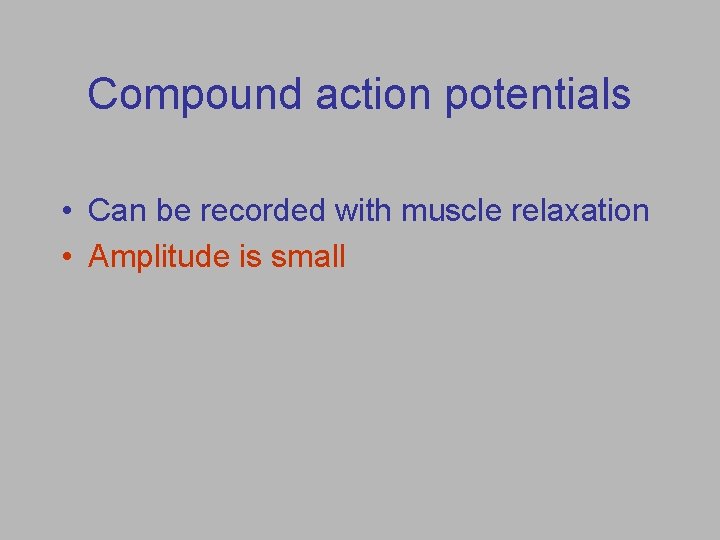 Compound action potentials

• Can be recorded with muscle relaxation
• Amplitude is small